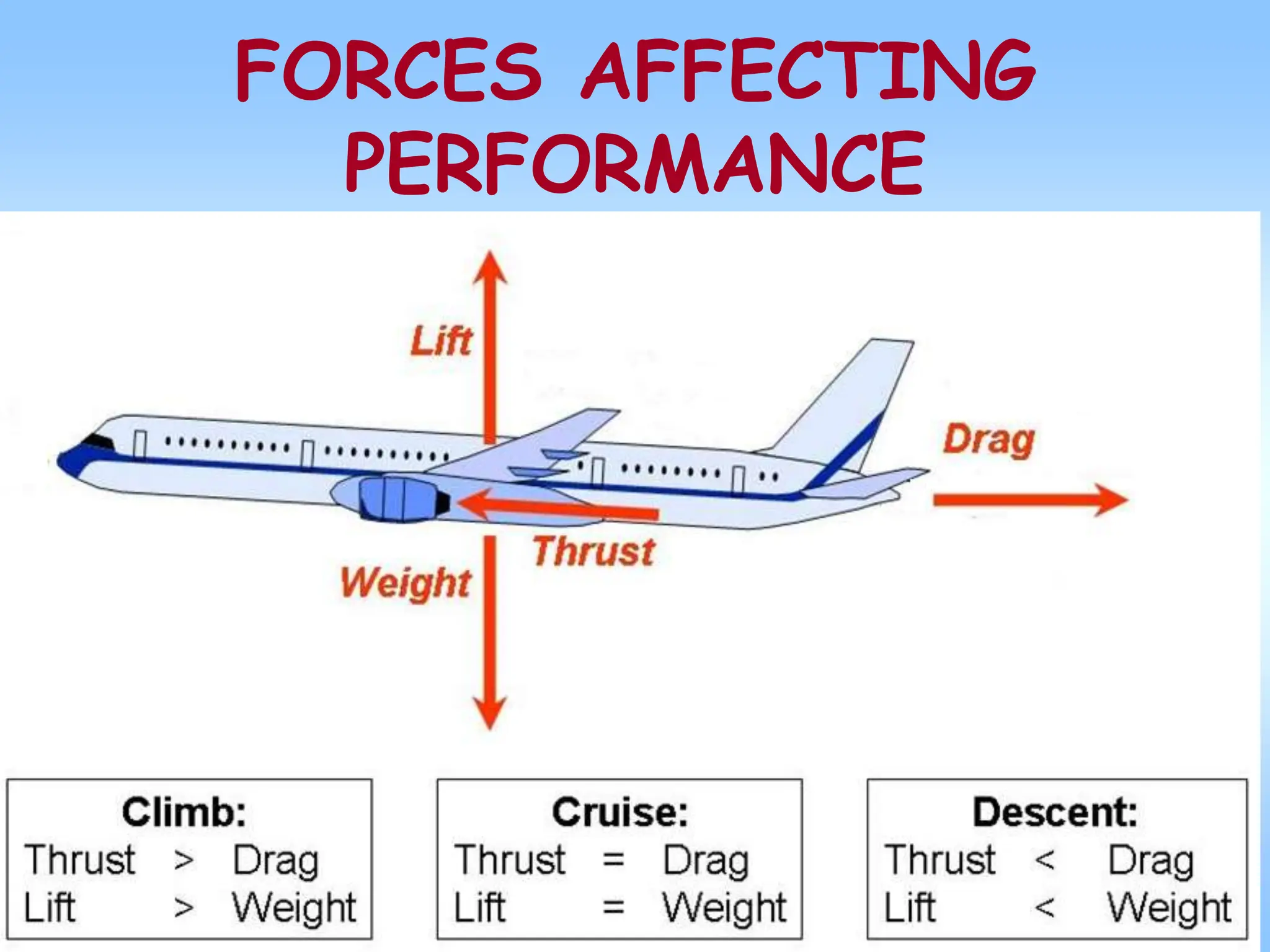 FORCES AFFECTING PERFORMANCE

Lift

Drag

Thrust

Weight

Climb:
Thrust > Drag
Lift > Weight

Cruise:
Thrust = Drag
Lift = Weight

Descent:
Thrust < Drag
Lift < Weight